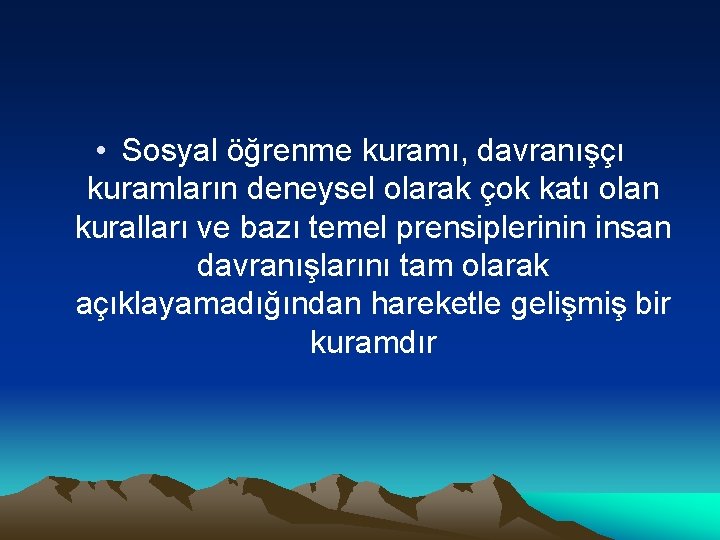 • Sosyal öğrenme kuramı, davranışçı kuramların deneysel olarak çok katı olan kuralları ve bazı temel prensiplerinin insan davranışlarını tam olarak açıklayamadığından hareketle gelişmiş bir kuramdır